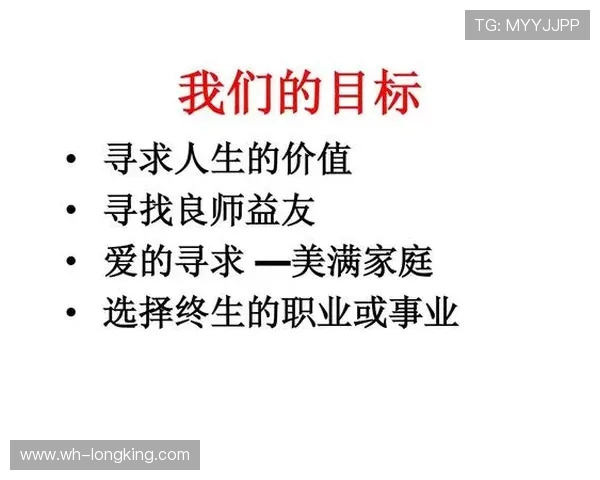 TG: MYYJJPP

我们的目标

• 寻求人生的价值
• 寻找良师益友
• 爱的寻求 —美满家庭
• 选择终生的职业或事业

www.wh-longking.com